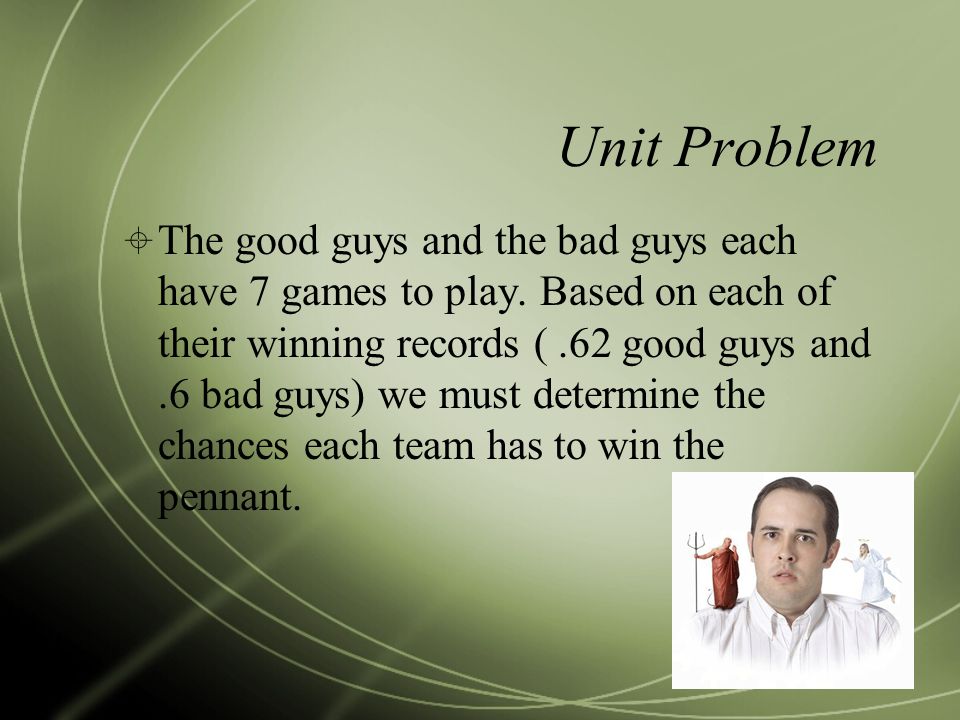 Unit Problem

The good guys and the bad guys each have 7 games to play. Based on each of their winning records ( .62 good guys and .6 bad guys) we must determine the chances each team has to win the pennant.